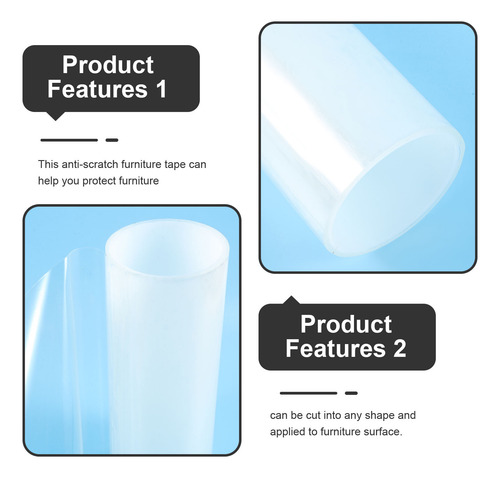 Product Features 1

This anti-scratch furniture tape can help you protect furniture

Product Features 2

can be cut into any shape and applied to furniture surface.